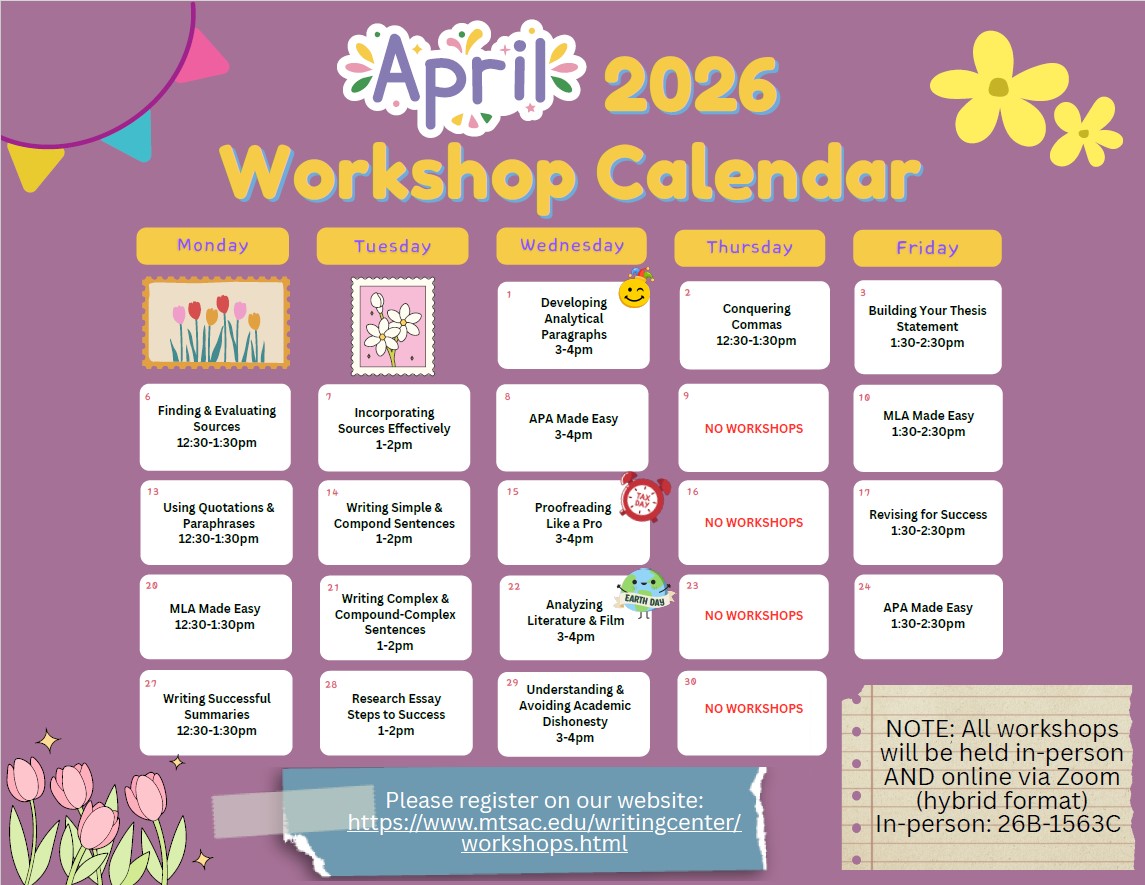 April 2026
Workshop Calendar

| Monday | Tuesday | Wednesday | Thursday | Friday |
|---|---|---|---|---|
| | | 1 Developing Analytical Paragraphs 3-4pm | 2 Conquering Commas 12:30-1:30pm | 3 Building Your Thesis Statement 1:30-2:30pm |
| 6 Finding & Evaluating Sources 12:30-1:30pm | 7 Incorporating Sources Effectively 1-2pm | 8 APA Made Easy 3-4pm | 9 NO WORKSHOPS | 10 MLA Made Easy 1:30-2:30pm |
| 13 Using Quotations & Paraphrases 12:30-1:30pm | 14 Writing Simple & Compond Sentences 1-2pm | 15 Proofreading Like a Pro 3-4pm TAX DAY | 16 NO WORKSHOPS | 17 Revising for Success 1:30-2:30pm |
| 20 MLA Made Easy 12:30-1:30pm | 21 Writing Complex & Compound-Complex Sentences 1-2pm | 22 Analyzing Literature & Film 3-4pm EARTH DAY | 23 NO WORKSHOPS | 24 APA Made Easy 1:30-2:30pm |
| 27 Writing Successful Summaries 12:30-1:30pm | 28 Research Essay Steps to Success 1-2pm | 29 Understanding & Avoiding Academic Dishonesty 3-4pm | 30 NO WORKSHOPS | |

Please register on our website: https://www.mtsac.edu/writingcenter/workshops.html

NOTE: All workshops will be held in-person AND online via Zoom (hybrid format) In-person: 26B-1563C